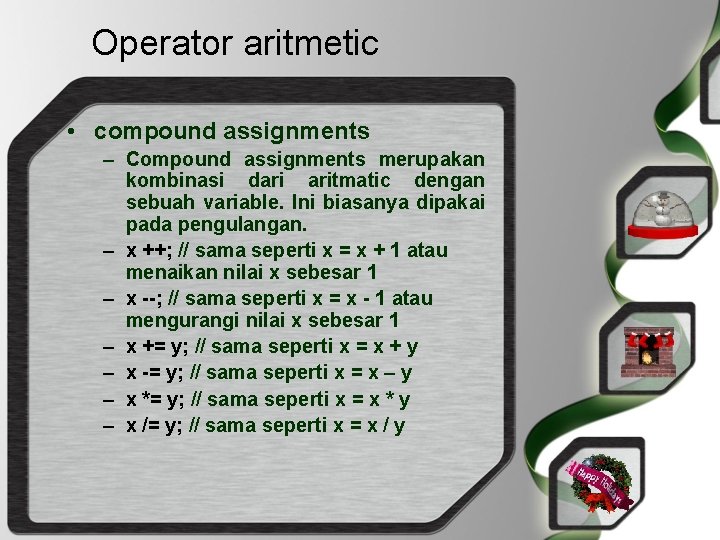 Operator aritmetic

• compound assignments
– Compound assignments merupakan kombinasi dari aritmatic dengan sebuah variable. Ini biasanya dipakai pada pengulangan.
– x ++; // sama seperti x = x + 1 atau menaikan nilai x sebesar 1
– x --; // sama seperti x = x - 1 atau mengurangi nilai x sebesar 1
– x += y; // sama seperti x = x + y
– x -= y; // sama seperti x = x – y
– x *= y; // sama seperti x = x * y
– x /= y; // sama seperti x = x / y

Happy Holidays